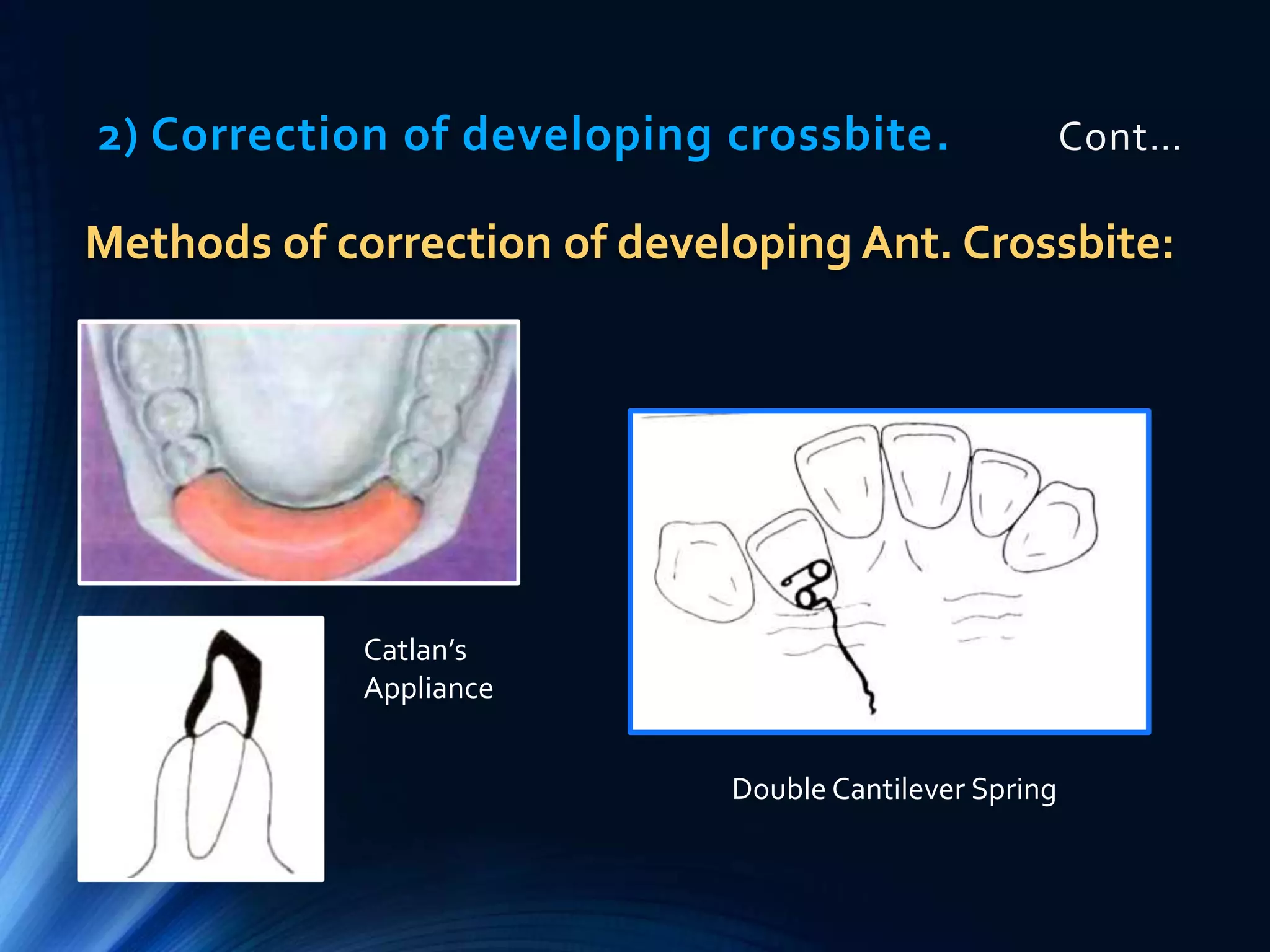 2) Correction of developing crossbite. Cont…

Methods of correction of developing Ant. Crossbite:

Catlan's Appliance

Double Cantilever Spring